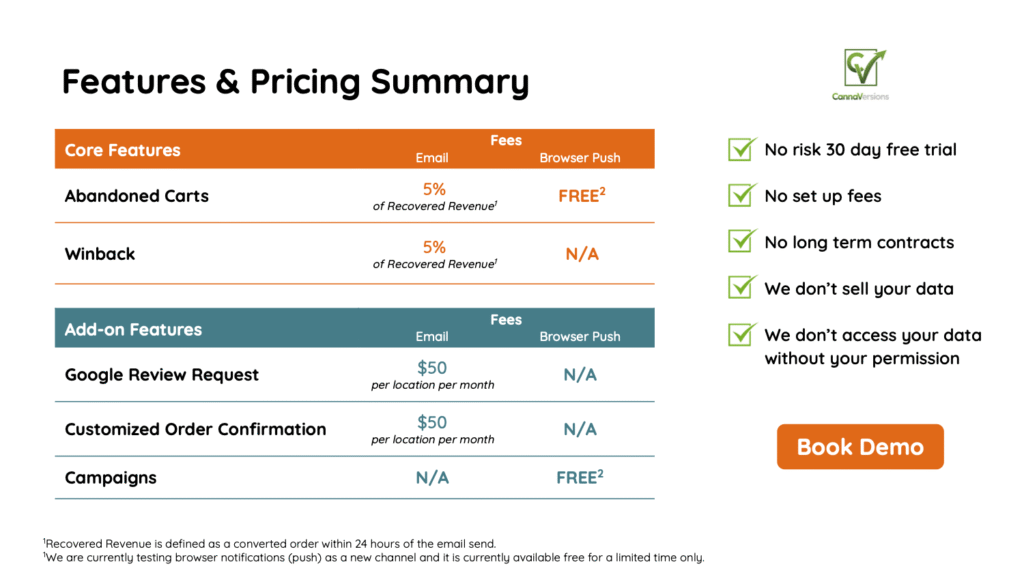 Features & Pricing Summary

CannaVersions

| Core Features | Fees Email | Fees Browser Push |
|---|---|---|
| Abandoned Carts | 5% of Recovered Revenue$^1$ | FREE$^2$ |
| Winback | 5% of Recovered Revenue$^1$ | N/A |

| Add-on Features | Fees Email | Fees Browser Push |
|---|---|---|
| Google Review Request | \$50 per location per month | N/A |
| Customized Order Confirmation | \$50 per location per month | N/A |
| Campaigns | N/A | FREE$^2$ |

No risk 30 day free trial

No set up fees

No long term contracts

We don't sell your data

We don't access your data without your permission

Book Demo

$^1$Recovered Revenue is defined as a converted order within 24 hours of the email send.
$^1$We are currently testing browser notifications (push) as a new channel and it is currently available free for a limited time only.